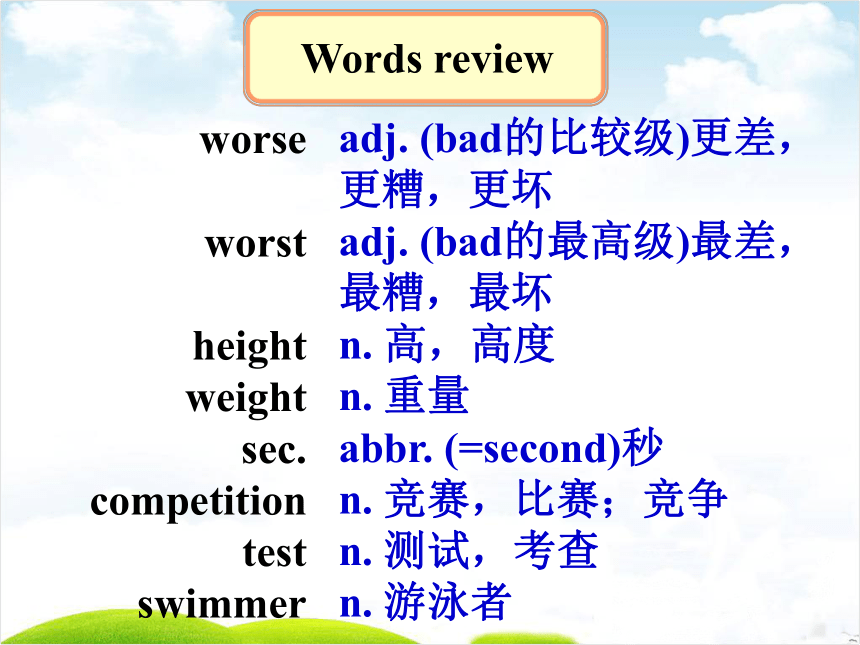 Words review

worse adj. (bad的比较级)更差，更糟，更坏

worst adj. (bad的最高级)最差，最糟，最坏

height n. 高，高度

weight n. 重量

sec. abbr. (=second)秒

competition n. 竞赛，比赛；竞争

test n. 测试，考查

swimmer n. 游泳者